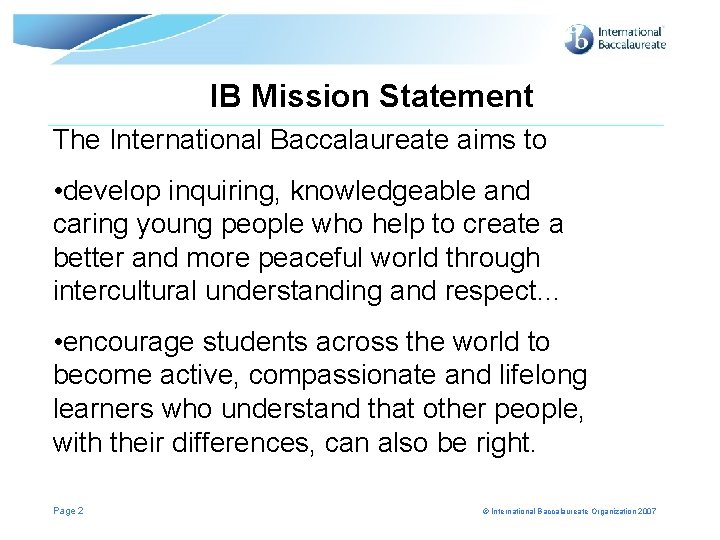 ib International Baccalaureate

IB Mission Statement

The International Baccalaureate aims to

•develop inquiring, knowledgeable and caring young people who help to create a better and more peaceful world through intercultural understanding and respect…

•encourage students across the world to become active, compassionate and lifelong learners who understand that other people, with their differences, can also be right.

Page 2

© International Baccalaureate Organization 2007